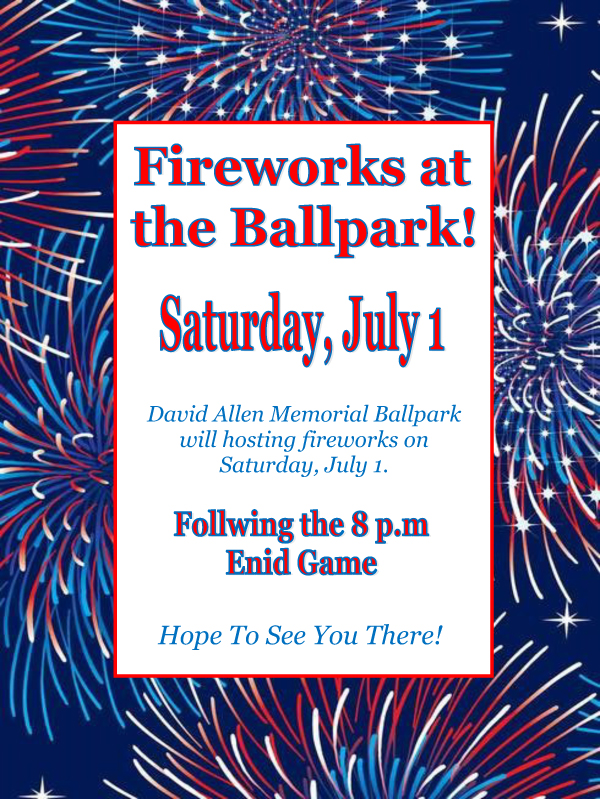 Fireworks at the Ballpark!

Saturday, July 1

David Allen Memorial Ballpark will hosting fireworks on Saturday, July 1.

Follwing the 8 p.m
Enid Game

Hope To See You There!